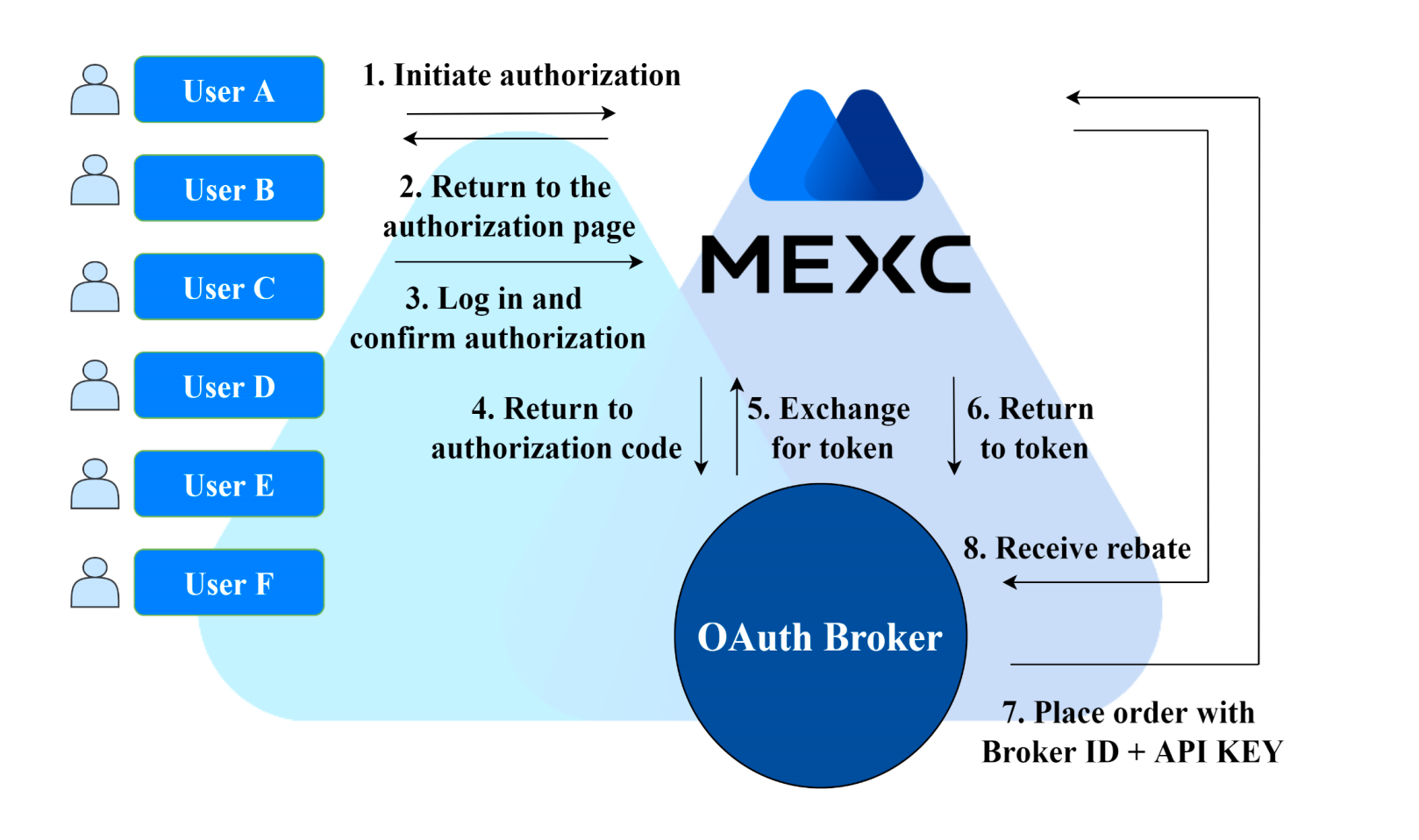 User A

User B

User C

User D

User E

User F

1. Initiate authorization

2. Return to the authorization page

3. Log in and confirm authorization

MEXC

4. Return to authorization code

5. Exchange for token

6. Return to token

8. Receive rebate

OAuth Broker

7. Place order with Broker ID + API KEY